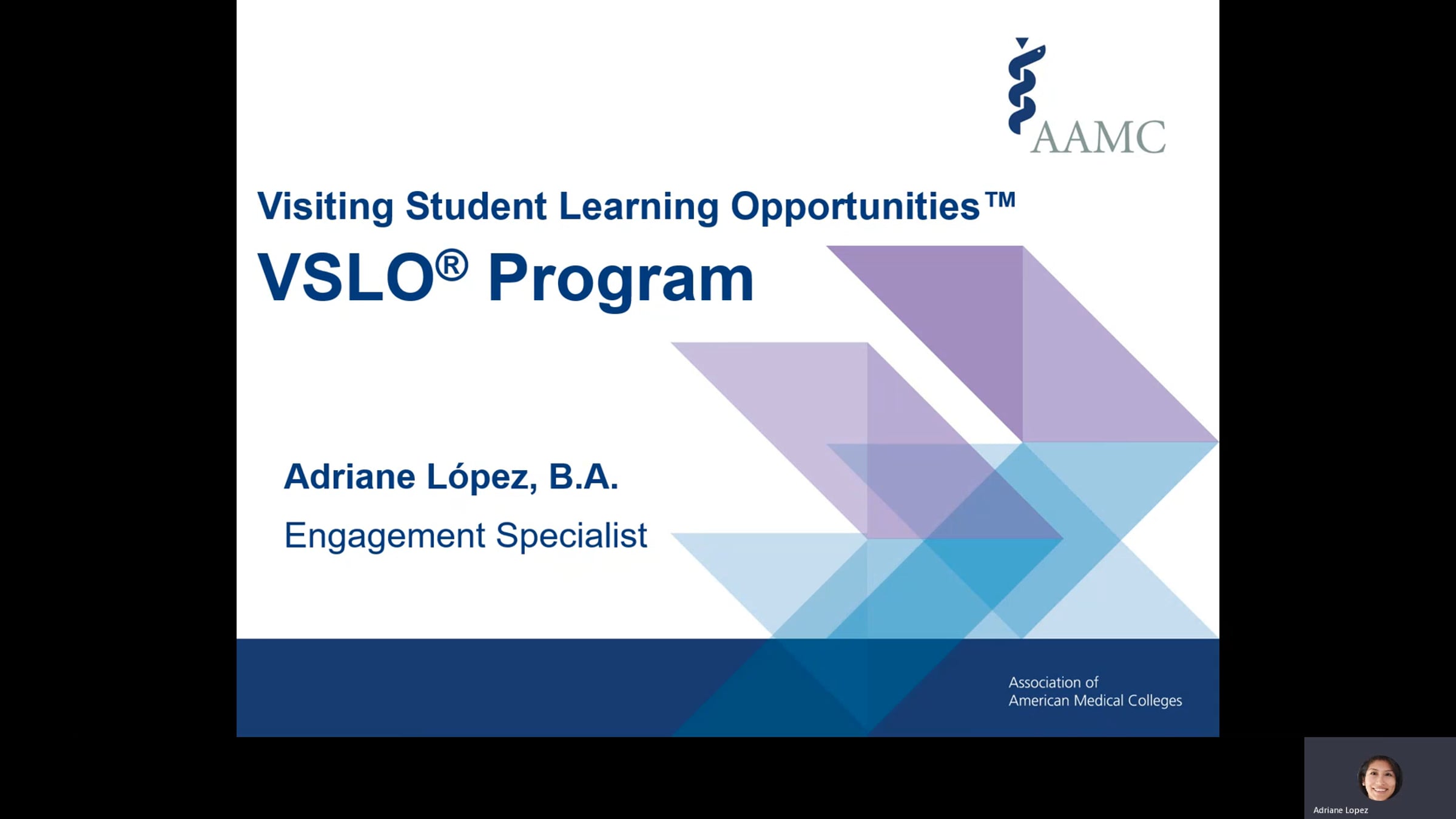 AAMC

Visiting Student Learning Opportunities™

VSLO® Program

Adriane López, B.A.

Engagement Specialist

Association of
American Medical Colleges

Adriane Lopez